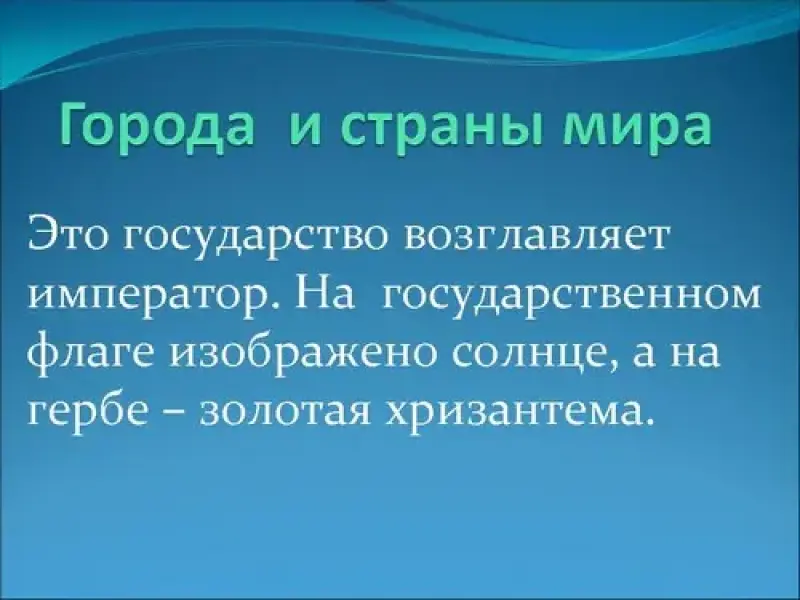 Города и страны мира

Это государство возглавляет император. На государственном флаге изображено солнце, а на гербе – золотая хризантема.